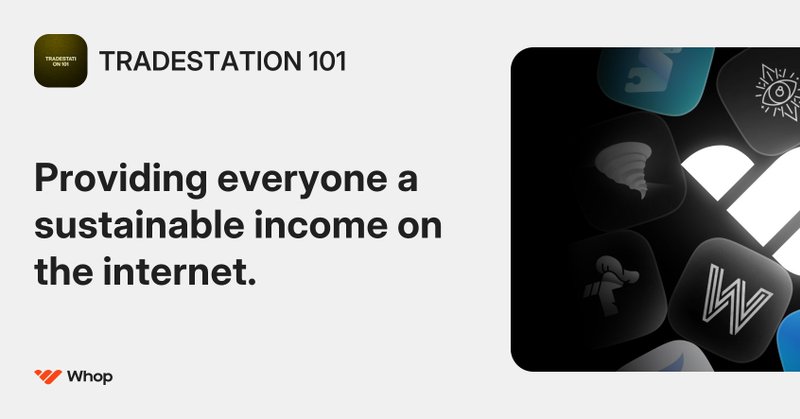 TRADESTATI ON 101

TRADESTATION 101

Providing everyone a sustainable income on the internet.

Whop